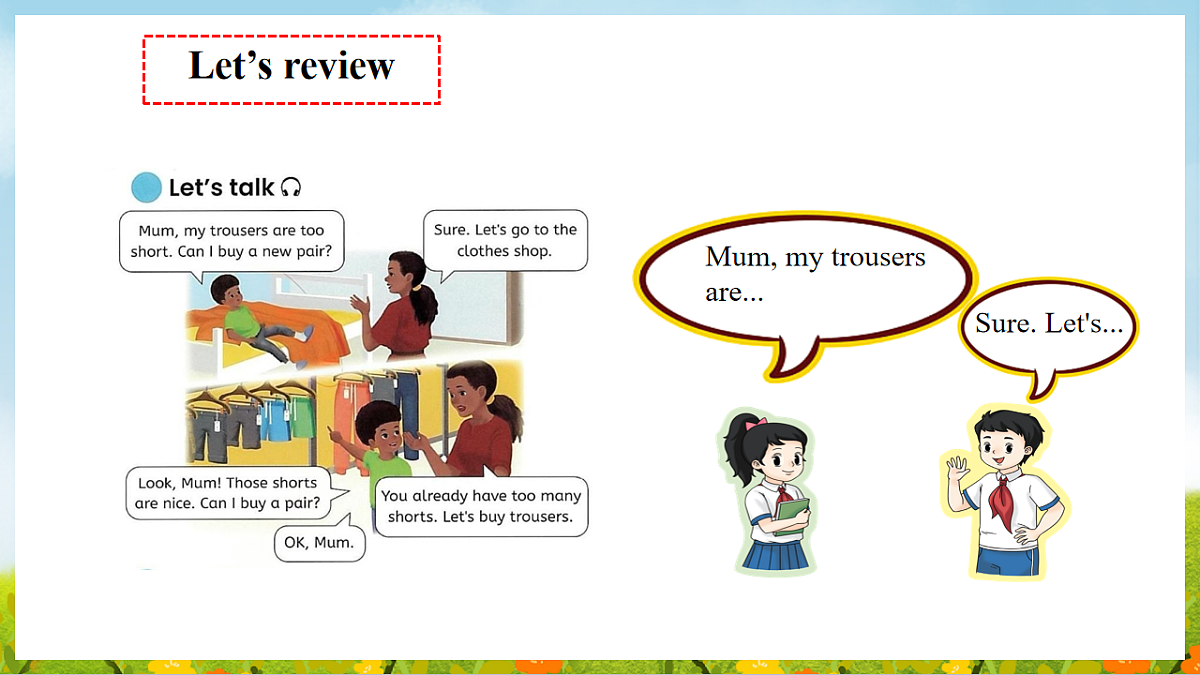 Let’s review

Let’s talk

Mum, my trousers are too short. Can I buy a new pair?

Sure. Let's go to the clothes shop.

Look, Mum! Those shorts are nice. Can I buy a pair?

You already have too many shorts. Let's buy trousers.

OK, Mum.

Mum, my trousers are...

Sure. Let's...